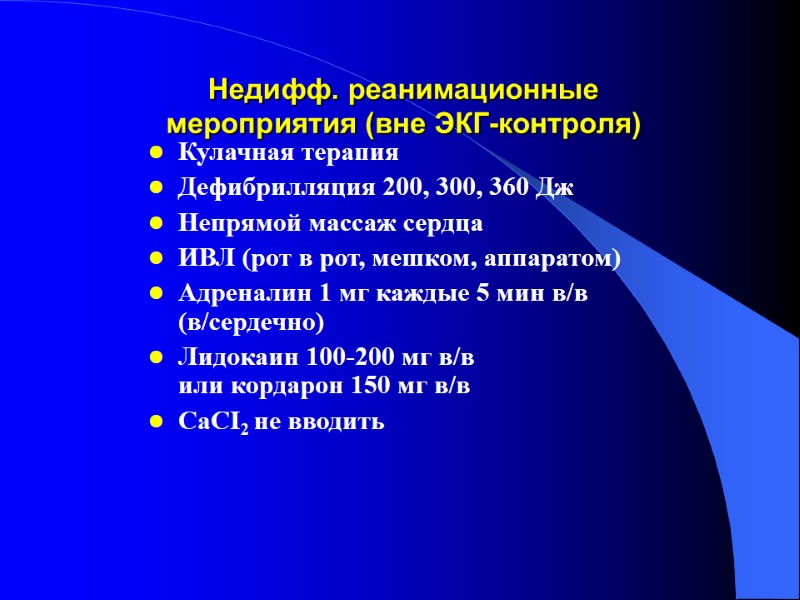 Недифф. реанимационные мероприятия (вне ЭКГ-контроля)

- Кулачная терапия
- Дефибрилляция 200, 300, 360 Дж
- Непрямой массаж сердца
- ИВЛ (рот в рот, мешком, аппаратом)
- Адреналин 1 мг каждые 5 мин в/в (в/сердечно)
- Лидокаин 100-200 мг в/в или кордарон 150 мг в/в
- $CaCI_2$ не вводить